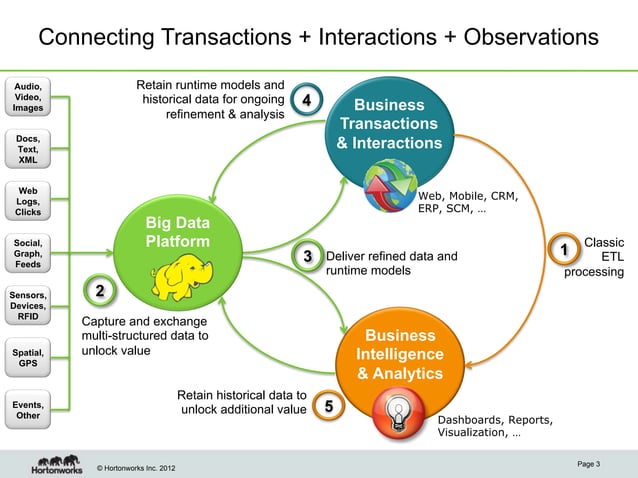 Connecting Transactions + Interactions + Observations

Audio, Video, Images

Docs, Text, XML

Web Logs, Clicks

Social, Graph, Feeds

Sensors, Devices, RFID

Spatial, GPS

Events, Other

Retain runtime models and historical data for ongoing refinement & analysis

4

Business Transactions & Interactions

Web, Mobile, CRM, ERP, SCM, …

Big Data Platform

3

Deliver refined data and runtime models

1

Classic ETL processing

2

Capture and exchange multi-structured data to unlock value

Business Intelligence & Analytics

Retain historical data to unlock additional value

5

Dashboards, Reports, Visualization, …

Hortonworks

© Hortonworks Inc. 2012

Page 3